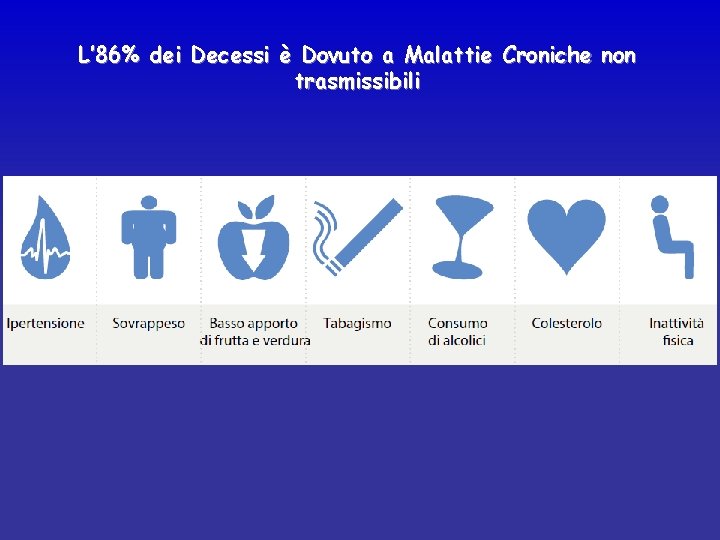 L'86% dei Decessi è Dovuto a Malattie Croniche non trasmissibili

Ipertensione

Sovrappeso

Basso apporto di frutta e verdura

Tabagismo

Consumo di alcolici

Colesterolo

Inattività fisica